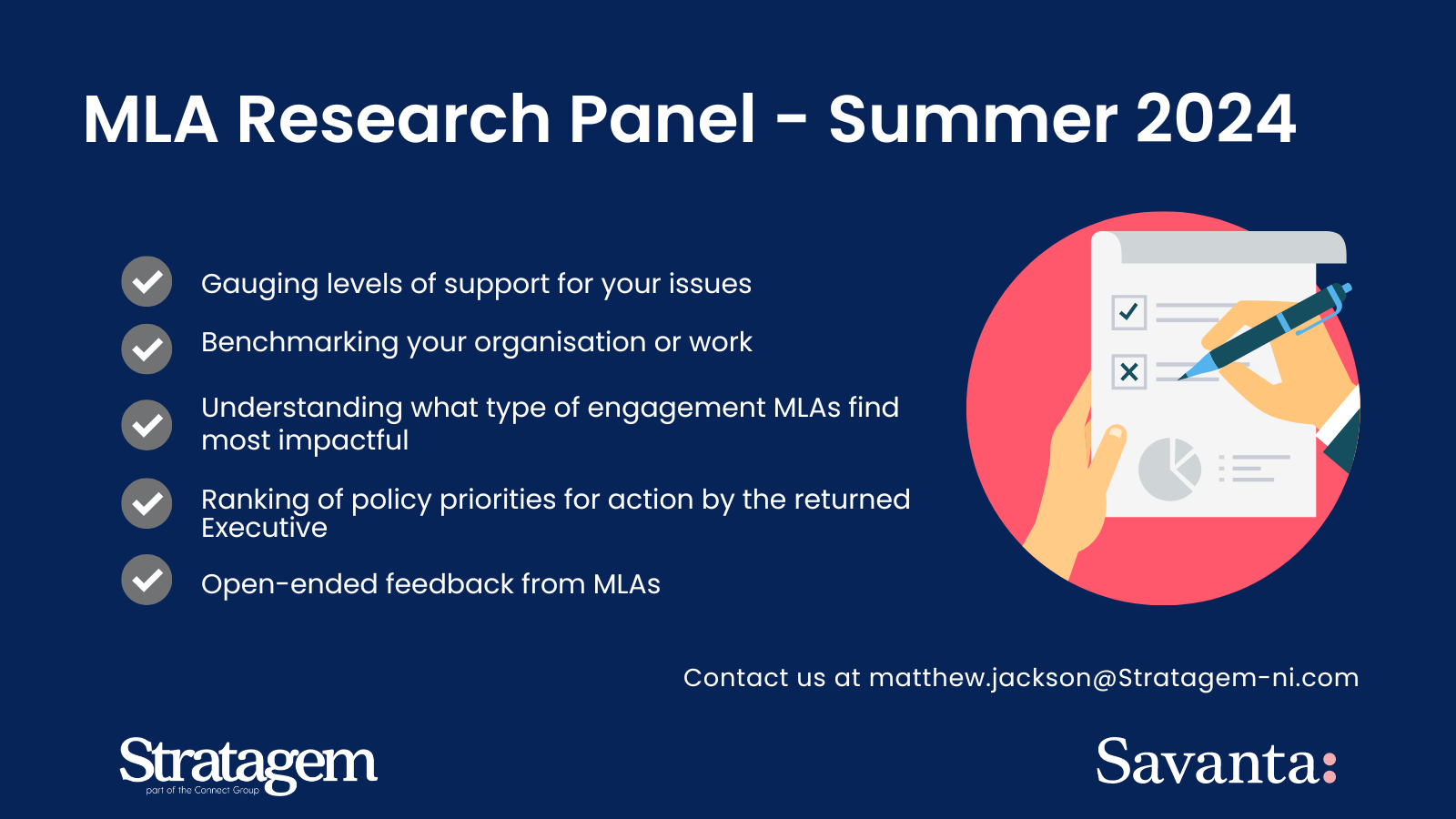 MLA Research Panel - Summer 2024

Gauging levels of support for your issues

Benchmarking your organisation or work

Understanding what type of engagement MLAs find most impactful

Ranking of policy priorities for action by the returned Executive

Open-ended feedback from MLAs

Contact us at matthew.jackson@Stratagem-ni.com

Stratagem
part of the Connect Group

Savanta: